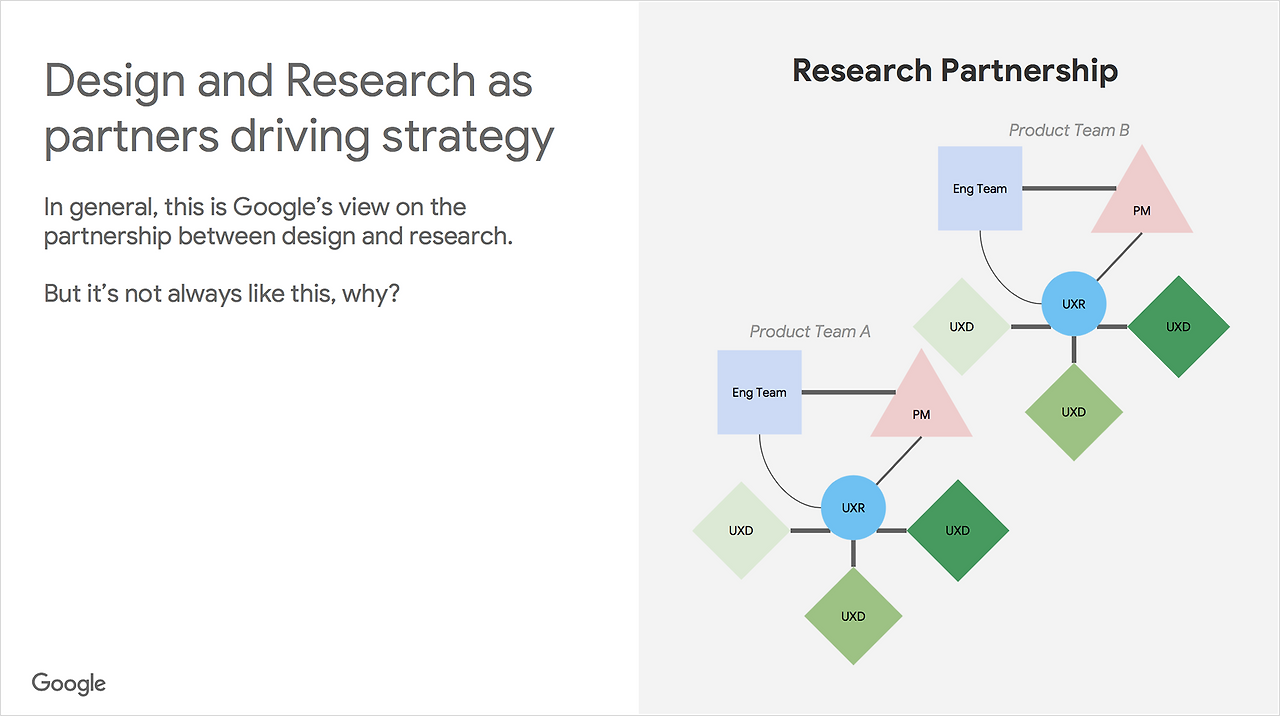 Design and Research as partners driving strategy

In general, this is Google's view on the partnership between design and research.

But it's not always like this, why?

Google

Research Partnership

Product Team B

Eng Team

PM

UXR

UXD

UXD

UXD

Product Team A

Eng Team

PM

UXR

UXD

UXD

UXD